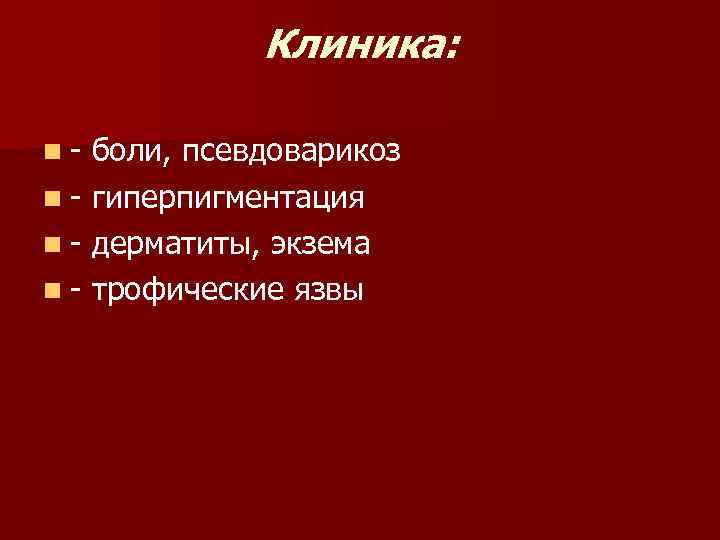 Клиника:

- боли, псевдоварикоз
- гиперпигментация
- дерматиты, экзема
- трофические язвы